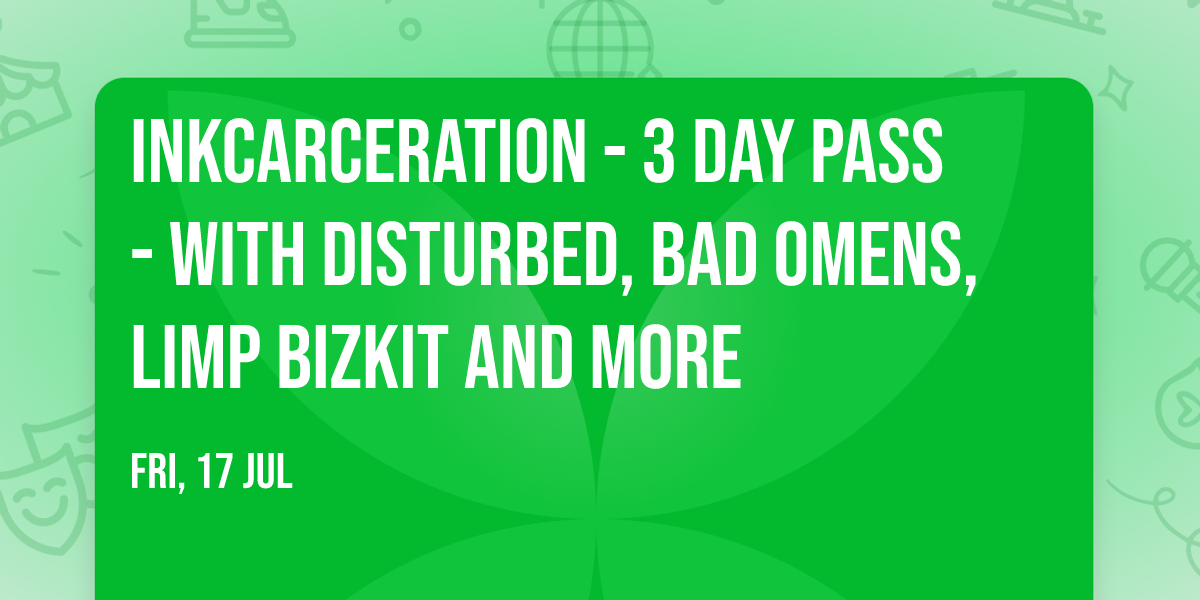 INKCARCERATION - 3 DAY PASS - WITH DISTURBED, BAD OMENS, LIMP BIZKIT AND MORE

FRI, 17 JUL